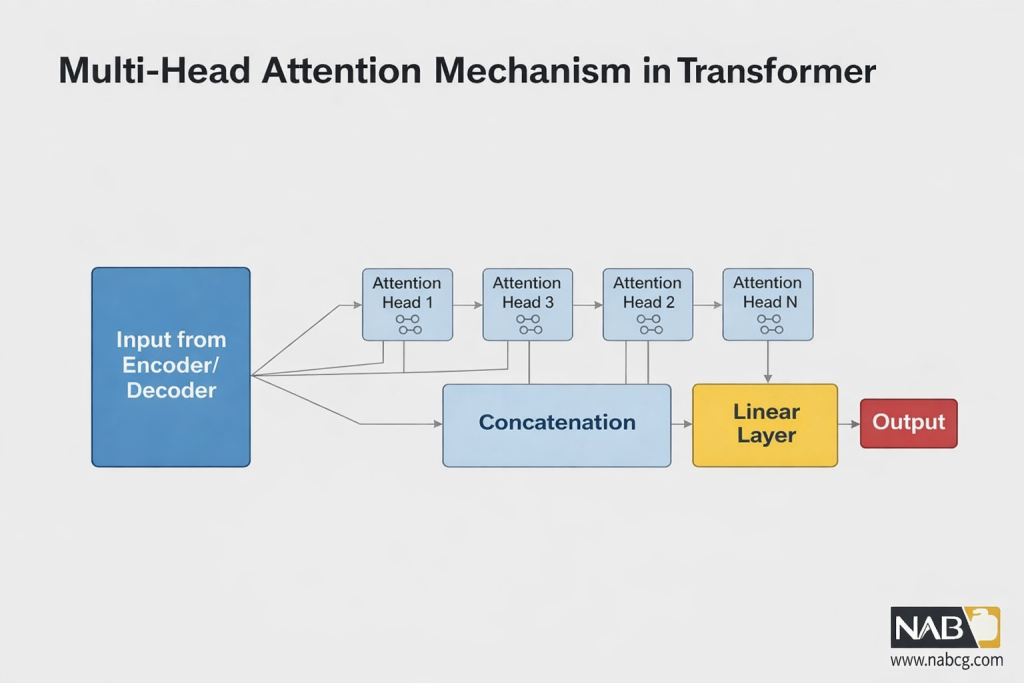 Multi-Head Attention Mechanism in Transformer

Input from Encoder/ Decoder

Attention Head 1

Attention Head 3

Attention Head 2

Attention Head N

Concatenation

Linear Layer

Output

NAB

www.nabcg.com